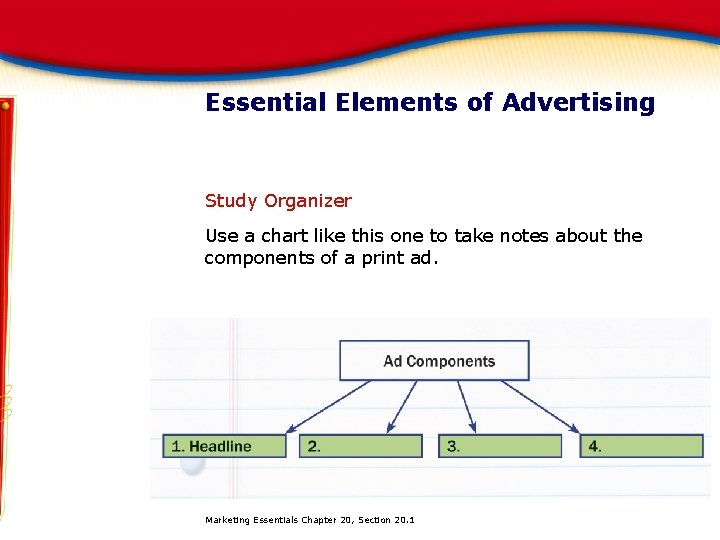 Essential Elements of Advertising

Study Organizer

Use a chart like this one to take notes about the components of a print ad.

Ad Components

1. Headline

2.

3.

4.

Marketing Essentials Chapter 20, Section 20.1